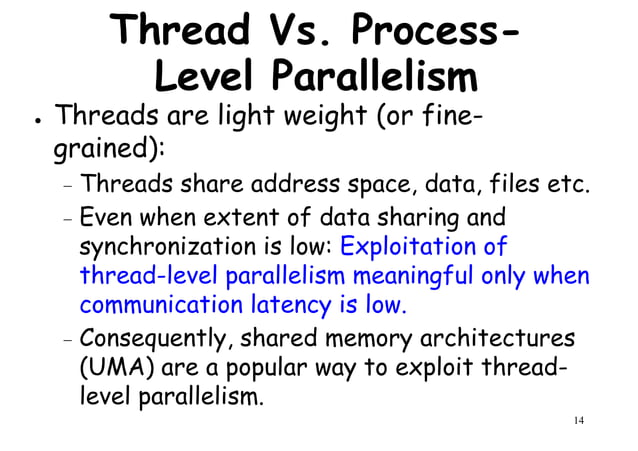 Thread Vs. Process-Level Parallelism

• Threads are light weight (or fine-grained):

– Threads share address space, data, files etc.

– Even when extent of data sharing and synchronization is low: Exploitation of thread-level parallelism meaningful only when communication latency is low.

– Consequently, shared memory architectures (UMA) are a popular way to exploit thread-level parallelism.

14